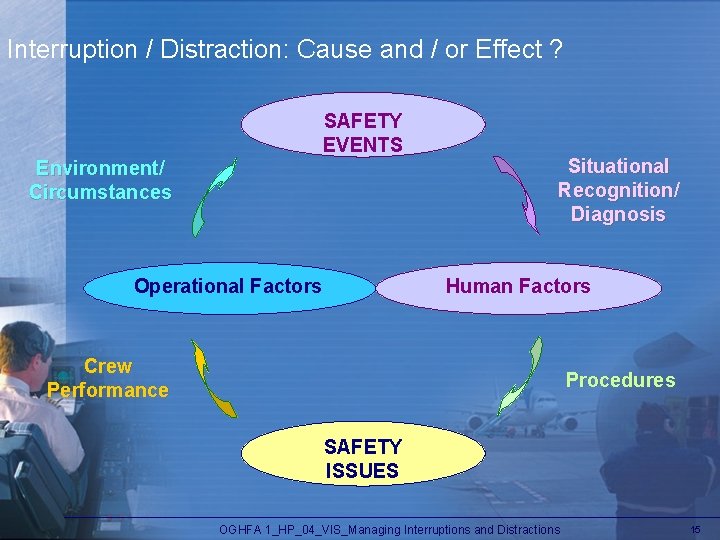 Interruption / Distraction: Cause and / or Effect ?

SAFETY EVENTS

Environment/ Circumstances

Situational Recognition/ Diagnosis

Operational Factors

Human Factors

Crew Performance

Procedures

SAFETY ISSUES

OGHFA 1_HP_04_VIS_Managing Interruptions and Distractions

15